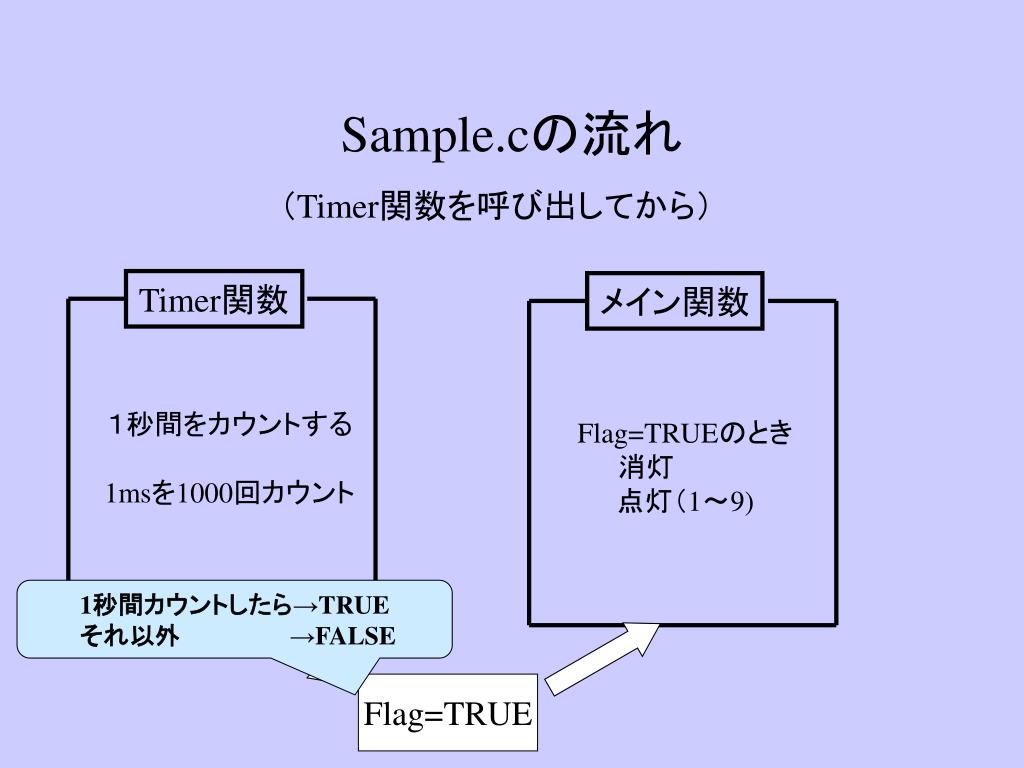 Sample.cの流れ

（Timer関数を呼び出してから）

Timer関数

１秒間をカウントする

1msを1000回カウント

1秒間カウントしたら→TRUE
それ以外　　→FALSE

メイン関数

Flag=TRUEのとき
消灯
点灯（1～9)

Flag=TRUE